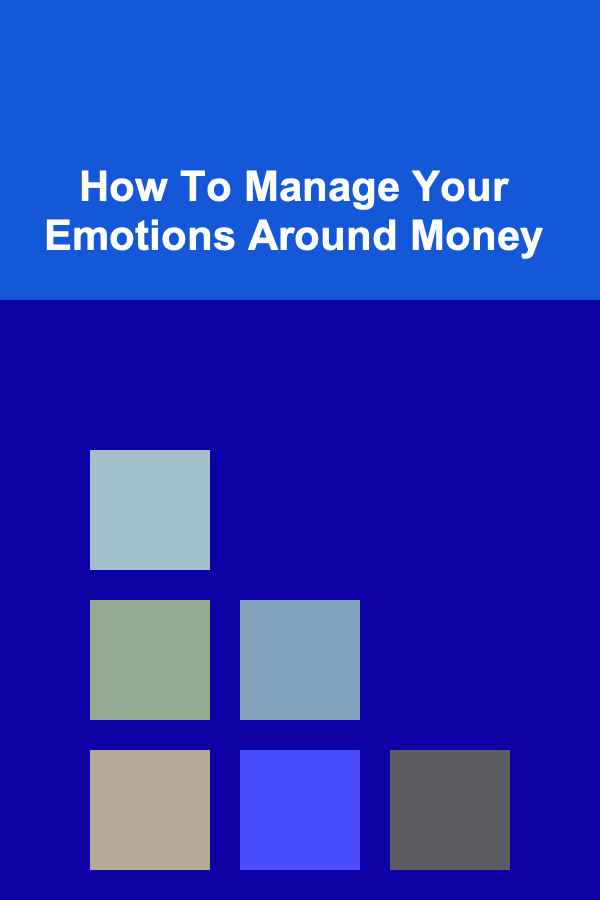 How To Manage Your Emotions Around Money